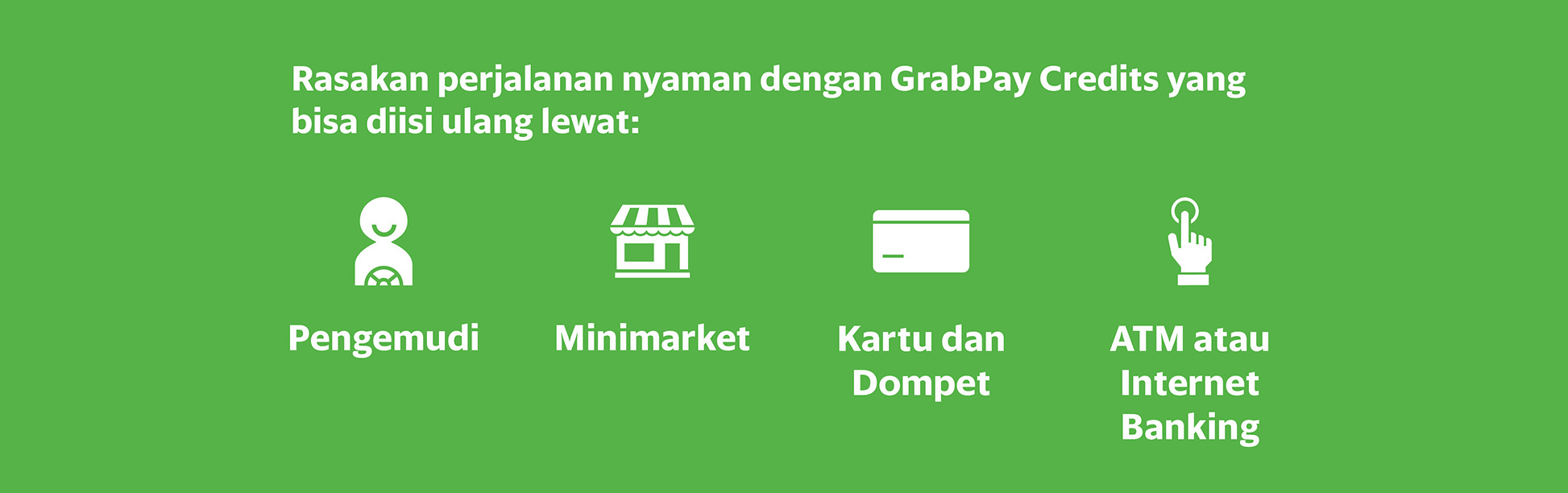 Rasakan perjalanan nyaman dengan GrabPay Credits yang bisa diisi ulang lewat:

Pengemudi

Minimarket

Kartu dan Dompet

ATM atau Internet Banking